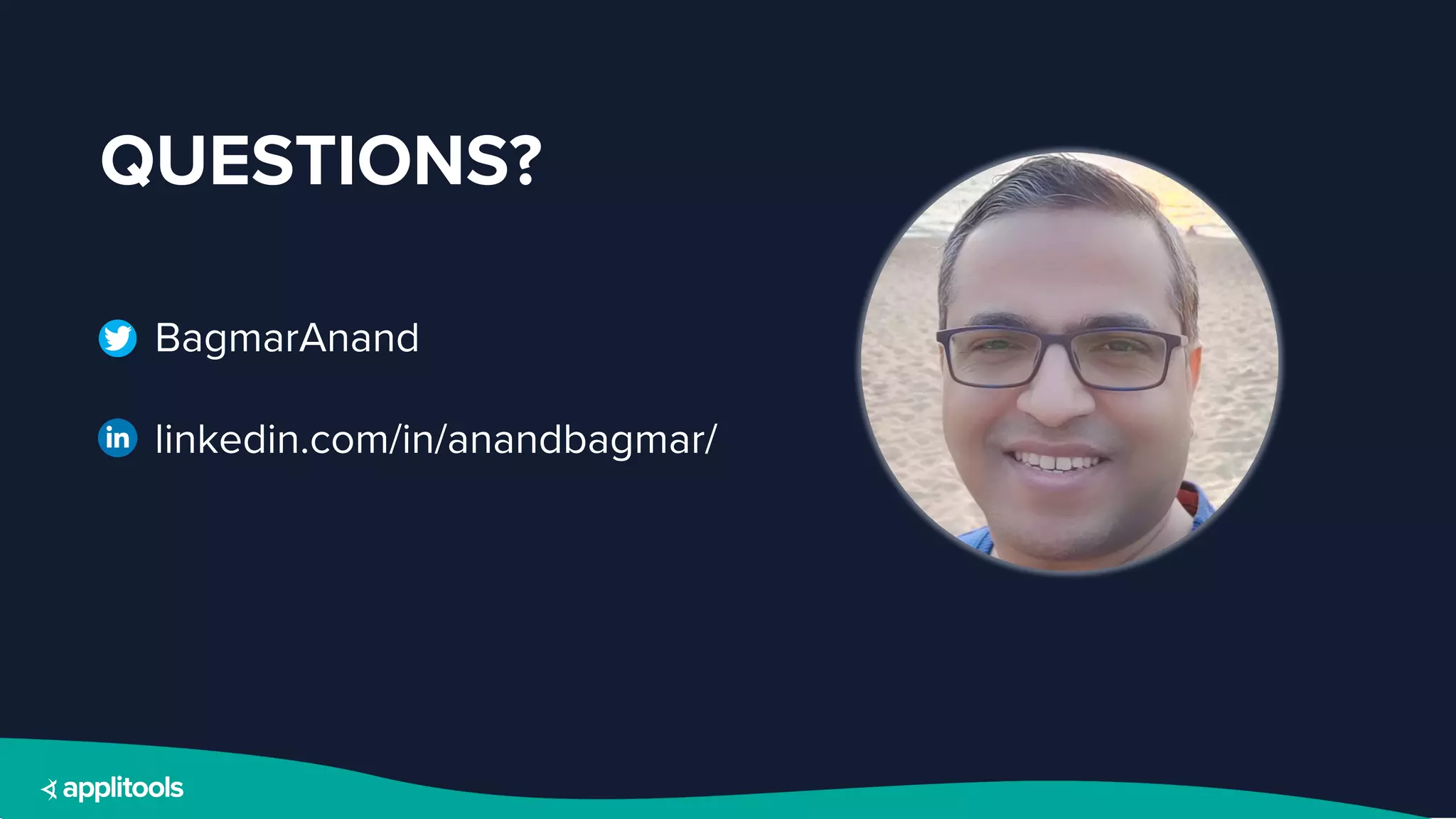 QUESTIONS?

BagmarAnand

in linkedin.com/in/anandbagmar/

applitools